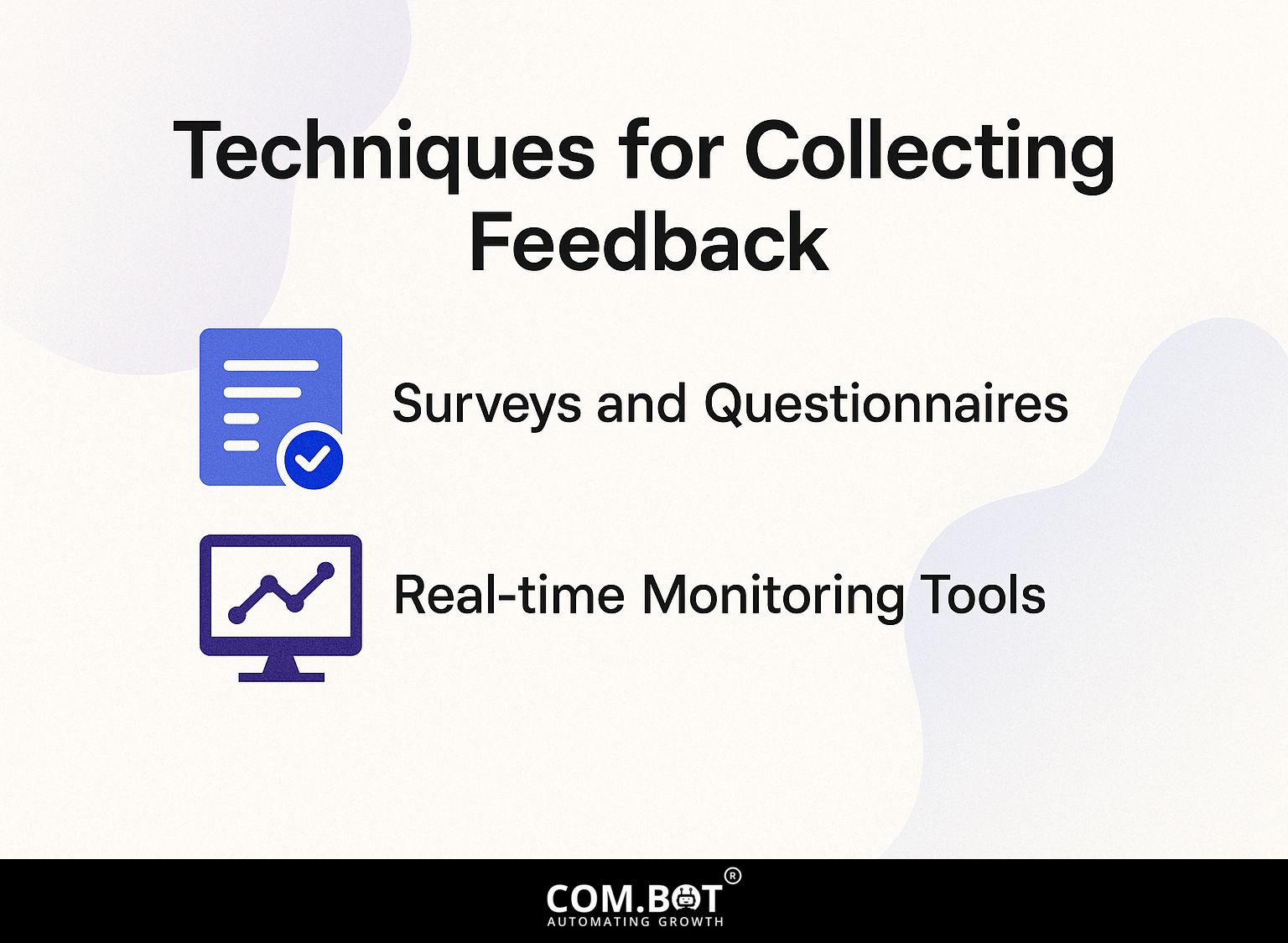 Techniques for Collecting Feedback

Surveys and Questionnaires

Real-time Monitoring Tools

COM.BOT®
AUTOMATING GROWTH